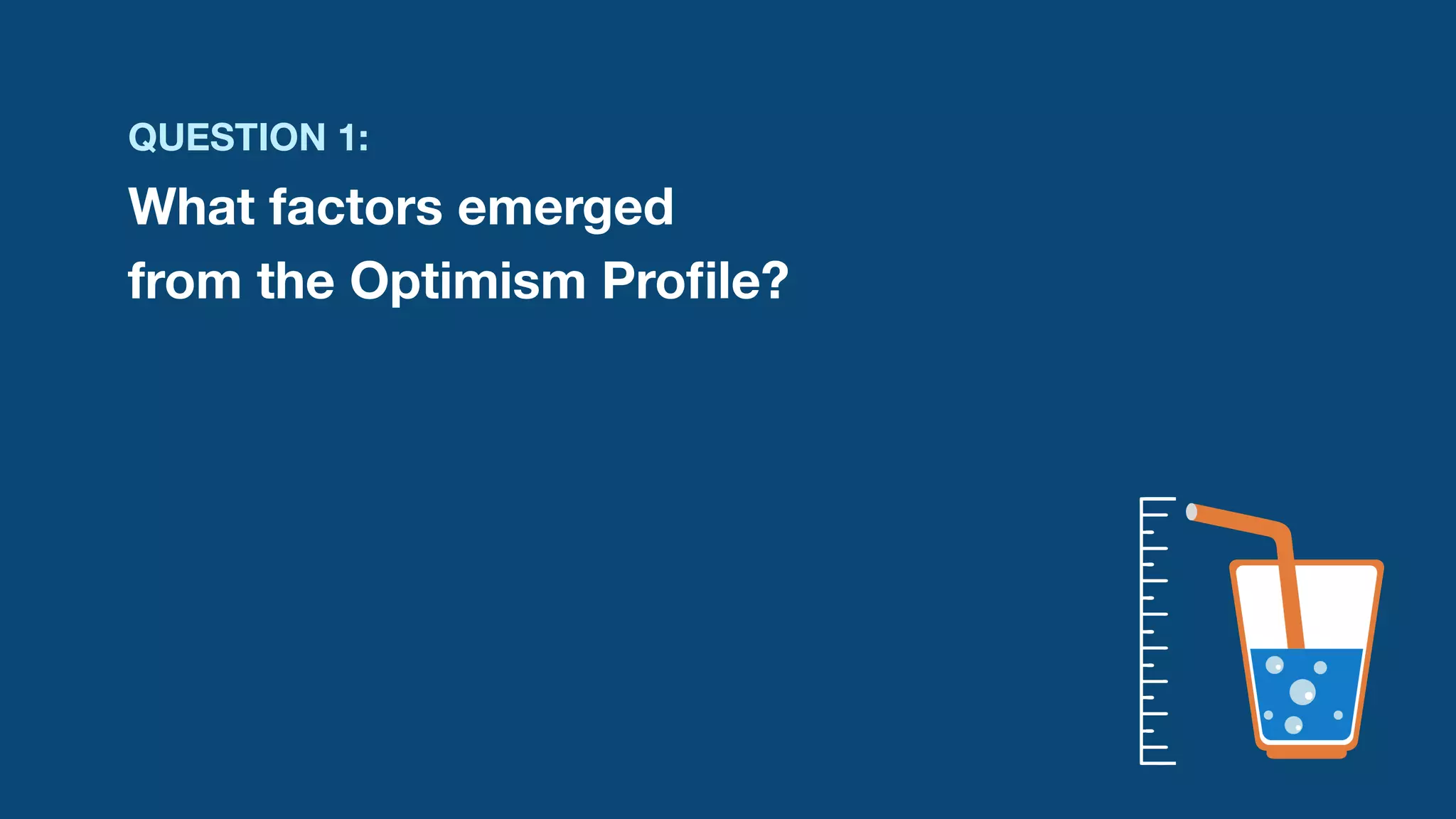 QUESTION 1:

What factors emerged from the Optimism Profile?